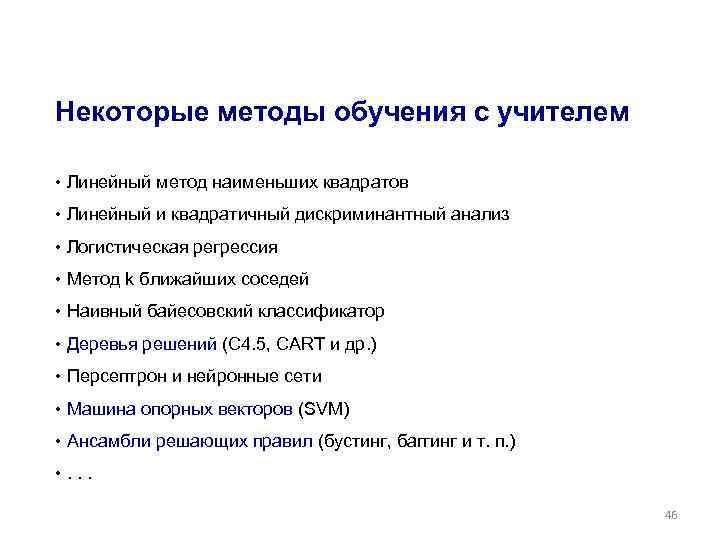 Некоторые методы обучения с учителем

• Линейный метод наименьших квадратов
• Линейный и квадратичный дискриминантный анализ
• Логистическая регрессия
• Метод k ближайших соседей
• Наивный байесовский классификатор
• Деревья решений (C4.5, CART и др.)
• Персептрон и нейронные сети
• Машина опорных векторов (SVM)
• Ансамбли решающих правил (бустинг, баггинг и т. п.)
• . . .

46